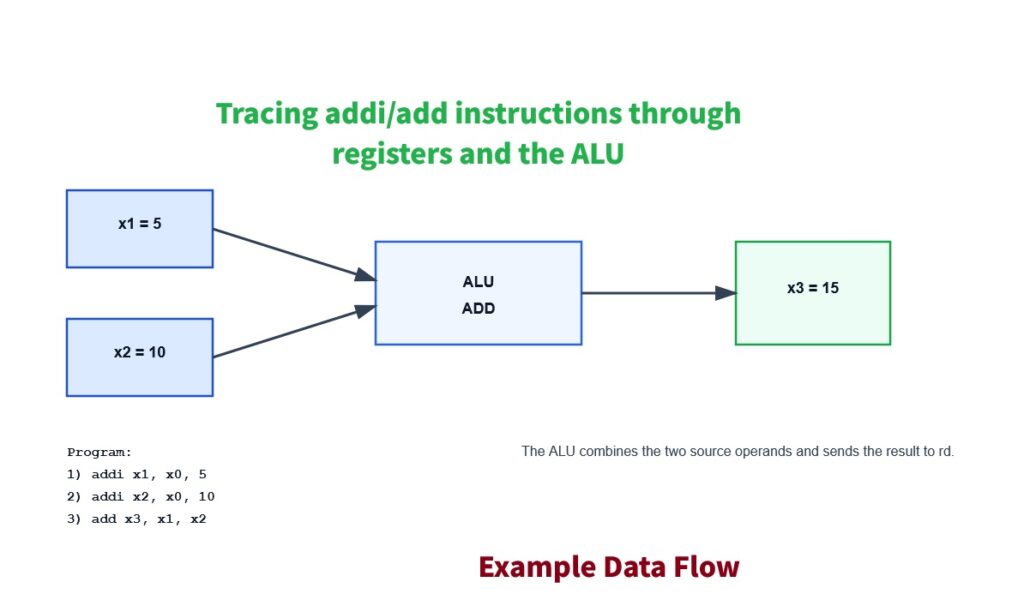 Tracing addi/add instructions through registers and the ALU

x1 = 5

x2 = 10

ALU
ADD

x3 = 15

Program:
1) addi x1, x0, 5
2) addi x2, x0, 10
3) add x3, x1, x2

The ALU combines the two source operands and sends the result to rd.

Example Data Flow